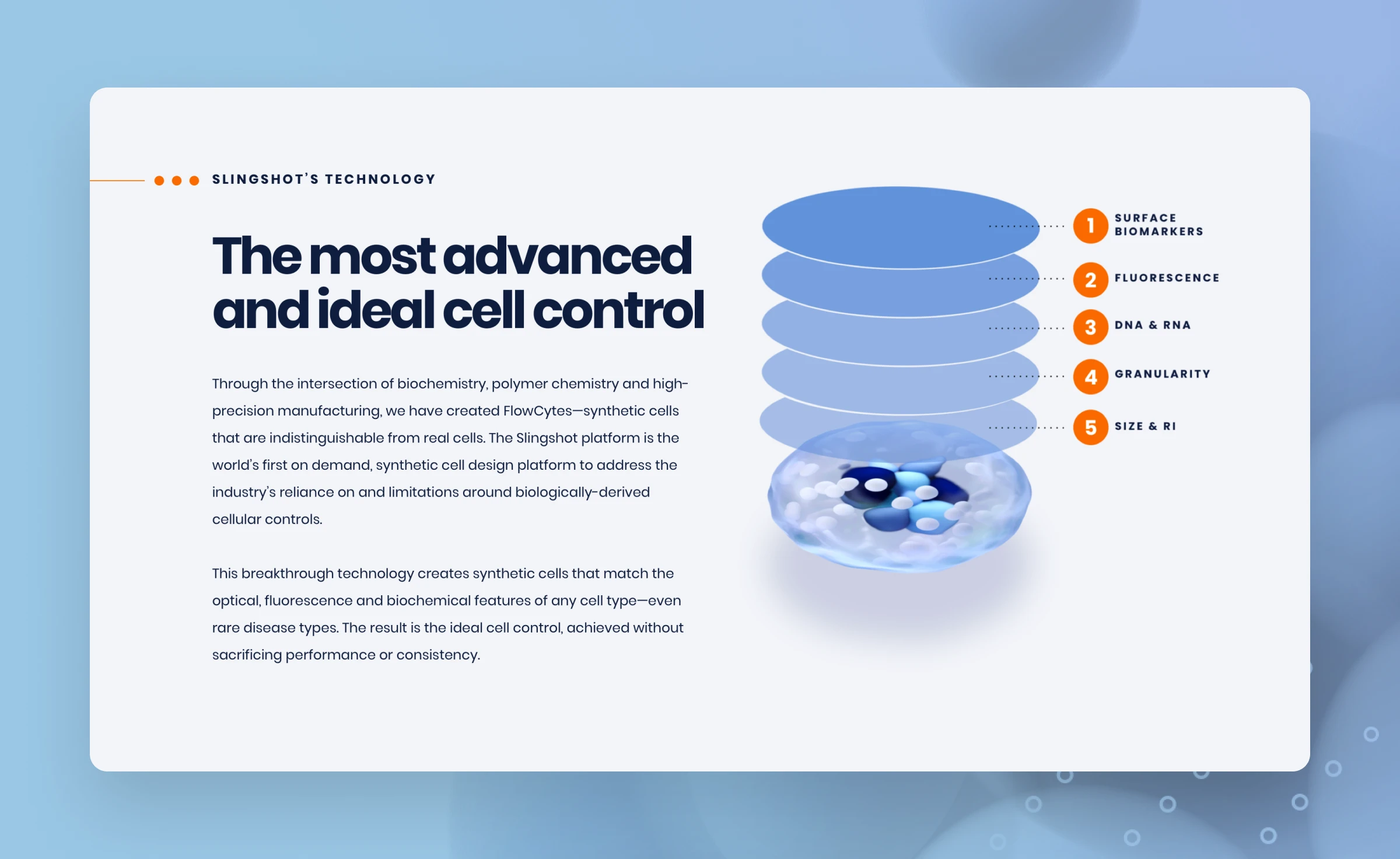 SLINGSHOT'S TECHNOLOGY

The most advanced and ideal cell control

Through the intersection of biochemistry, polymer chemistry and high-precision manufacturing, we have created FlowCytes—synthetic cells that are indistinguishable from real cells. The Slingshot platform is the world's first on demand, synthetic cell design platform to address the industry's reliance on and limitations around biologically-derived cellular controls.

This breakthrough technology creates synthetic cells that match the optical, fluorescence and biochemical features of any cell type—even rare disease types. The result is the ideal cell control, achieved without sacrificing performance or consistency.

1 SURFACE BIOMARKERS
2 FLUORESCENCE
3 DNA & RNA
4 GRANULARITY
5 SIZE & RI